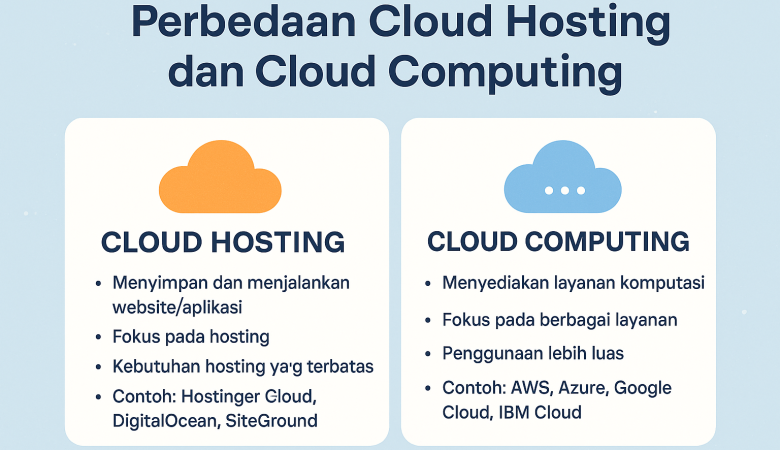 Perbedaan Cloud Hosting dan Cloud Computing

CLOUD HOSTING

• Menyimpan dan menjalankan website/aplikasi
• Fokus pada hosting
• Kebutuhan hosting ya'g terbatas
• Contoh: Hostinger Cloud, DigitalOcean, SiteGround

CLOUD COMPUTING

• Menyediakan layanan komputasi
• Fokus pada berbagai layanan
• Penggunaan lebih luas
• Contoh: AWS, Azure, Google Cloud, IBM Cloud